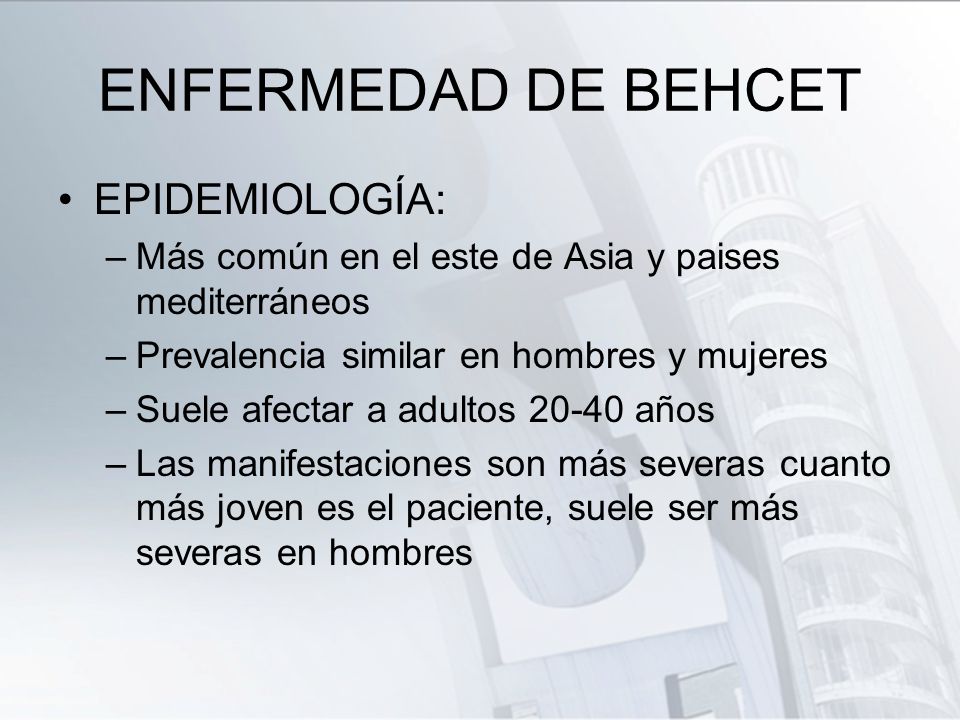 ENFERMEDAD DE BEHCET

• EPIDEMIOLOGÍA:

– Más común en el este de Asia y paises mediterráneos

– Prevalencia similar en hombres y mujeres

– Suele afectar a adultos 20-40 años

– Las manifestaciones son más severas cuanto más joven es el paciente, suele ser más severas en hombres